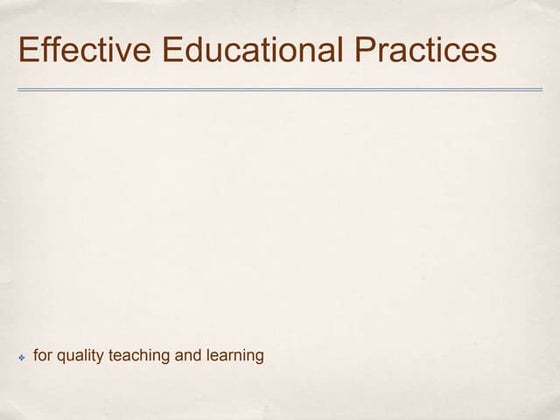 Effective Educational Practices

for quality teaching and learning